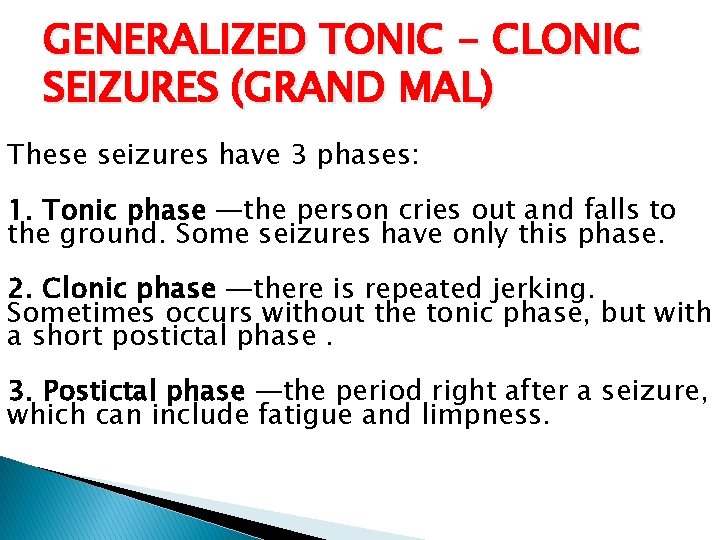 GENERALIZED TONIC – CLONIC SEIZURES (GRAND MAL)

These seizures have 3 phases:

1. Tonic phase —the person cries out and falls to the ground. Some seizures have only this phase.

2. Clonic phase —there is repeated jerking. Sometimes occurs without the tonic phase, but with a short postictal phase .

3. Postictal phase —the period right after a seizure, which can include fatigue and limpness.